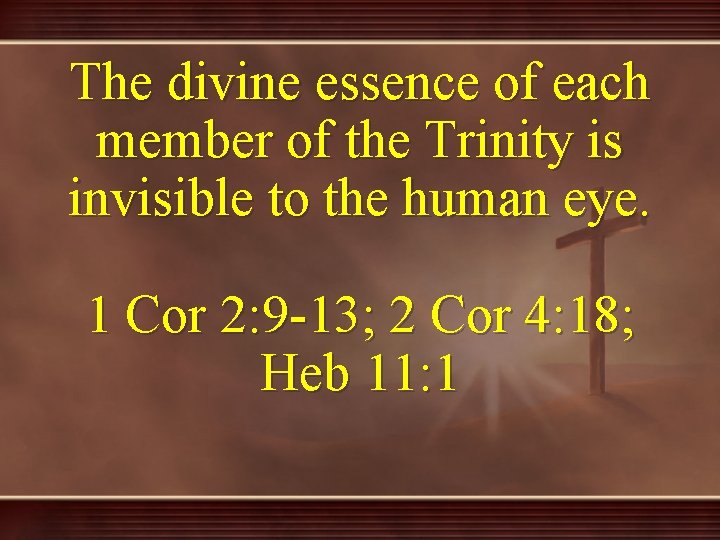 The divine essence of each member of the Trinity is invisible to the human eye.

1 Cor 2:9-13; 2 Cor 4:18; Heb 11:1